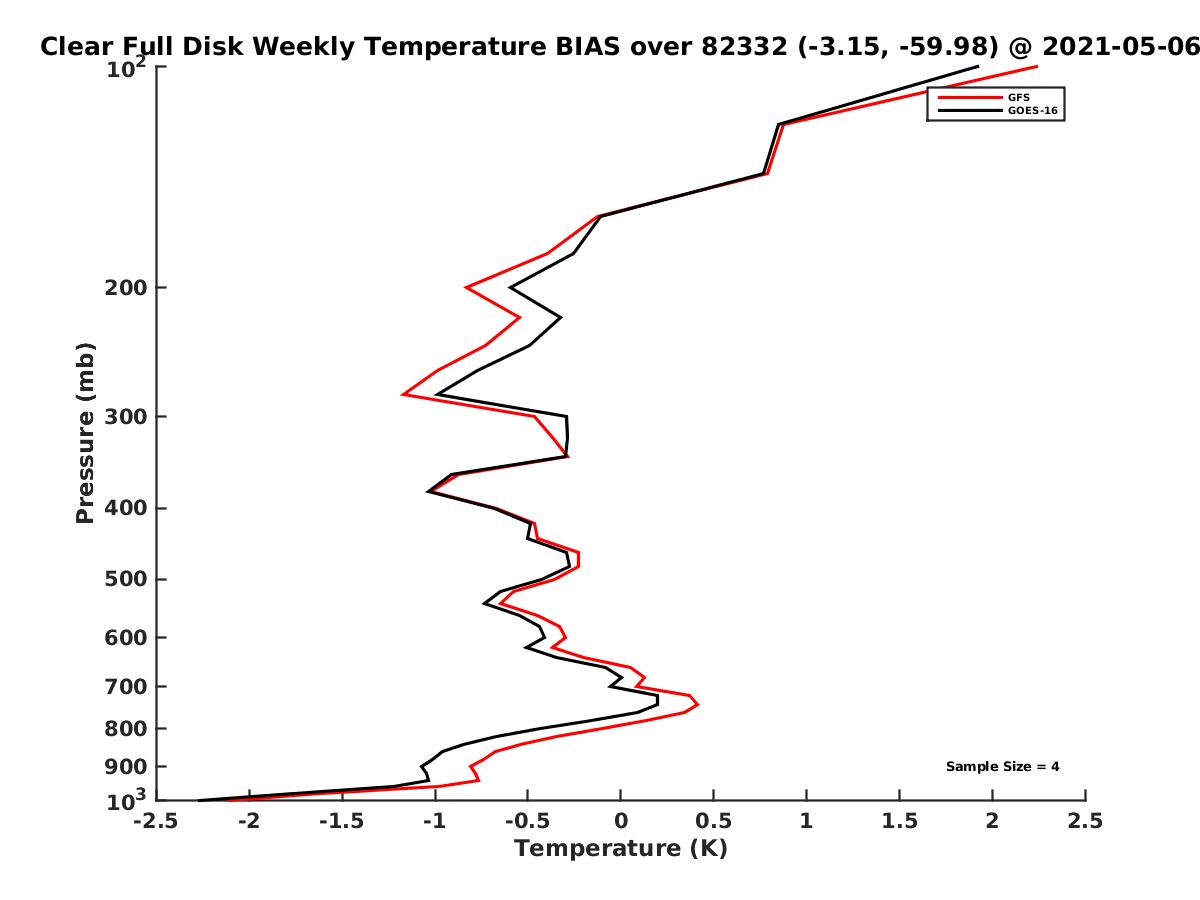 Clear Full Disk Weekly Temperature BIAS over 82332 (-3.15, -59.98) @ 2021-05-06

GFS
GOES-16

Pressure (mb)

$10^2$
200
300
400
500
600
700
800
900
$10^3$

Sample Size = 4

-2.5 -2 -1.5 -1 -0.5 0 0.5 1 1.5 2 2.5

Temperature (K)